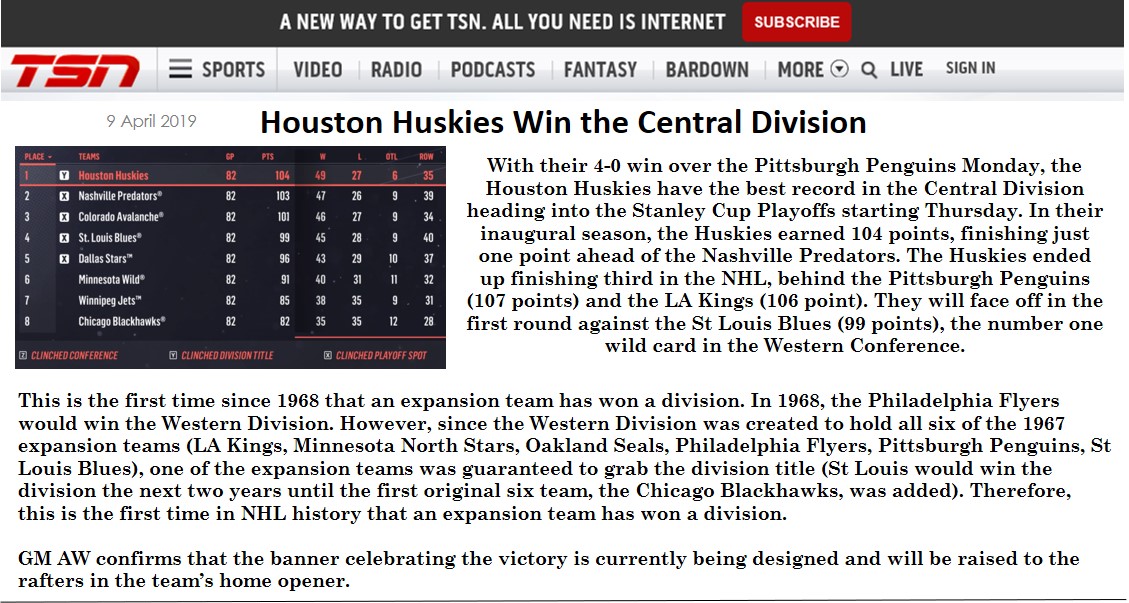 A NEW WAY TO GET TSN. ALL YOU NEED IS INTERNET SUBSCRIBE

TSN SPORTS VIDEO RADIO PODCASTS FANTASY BARDOWN MORE LIVE SIGN IN

9 April 2019

Houston Huskies Win the Central Division

| PLACE | | TEAMS | GP | PTS | W | L | OTL | ROW |
|---|---|---|---|---|---|---|---|---|
| 1 | Y | Houston Huskies | 82 | 104 | 49 | 27 | 6 | 35 |
| 2 | X | Nashville Predators® | 82 | 103 | 47 | 26 | 9 | 39 |
| 3 | X | Colorado Avalanche® | 82 | 101 | 46 | 27 | 9 | 34 |
| 4 | X | St. Louis Blues® | 82 | 99 | 45 | 28 | 9 | 40 |
| 5 | X | Dallas Stars™ | 82 | 96 | 43 | 29 | 10 | 37 |
| 6 | | Minnesota Wild® | 82 | 91 | 40 | 31 | 11 | 32 |
| 7 | | Winnipeg Jets™ | 82 | 85 | 38 | 35 | 9 | 31 |
| 8 | | Chicago Blackhawks® | 82 | 82 | 35 | 35 | 12 | 28 |

Z CLINCHED CONFERENCE Y CLINCHED DIVISION TITLE X CLINCHED PLAYOFF SPOT

With their 4-0 win over the Pittsburgh Penguins Monday, the Houston Huskies have the best record in the Central Division heading into the Stanley Cup Playoffs starting Thursday. In their inaugural season, the Huskies earned 104 points, finishing just one point ahead of the Nashville Predators. The Huskies ended up finishing third in the NHL, behind the Pittsburgh Penguins (107 points) and the LA Kings (106 point). They will face off in the first round against the St Louis Blues (99 points), the number one wild card in the Western Conference.

This is the first time since 1968 that an expansion team has won a division. In 1968, the Philadelphia Flyers would win the Western Division. However, since the Western Division was created to hold all six of the 1967 expansion teams (LA Kings, Minnesota North Stars, Oakland Seals, Philadelphia Flyers, Pittsburgh Penguins, St Louis Blues), one of the expansion teams was guaranteed to grab the division title (St Louis would win the division the next two years until the first original six team, the Chicago Blackhawks, was added). Therefore, this is the first time in NHL history that an expansion team has won a division.

GM AW confirms that the banner celebrating the victory is currently being designed and will be raised to the rafters in the team's home opener.